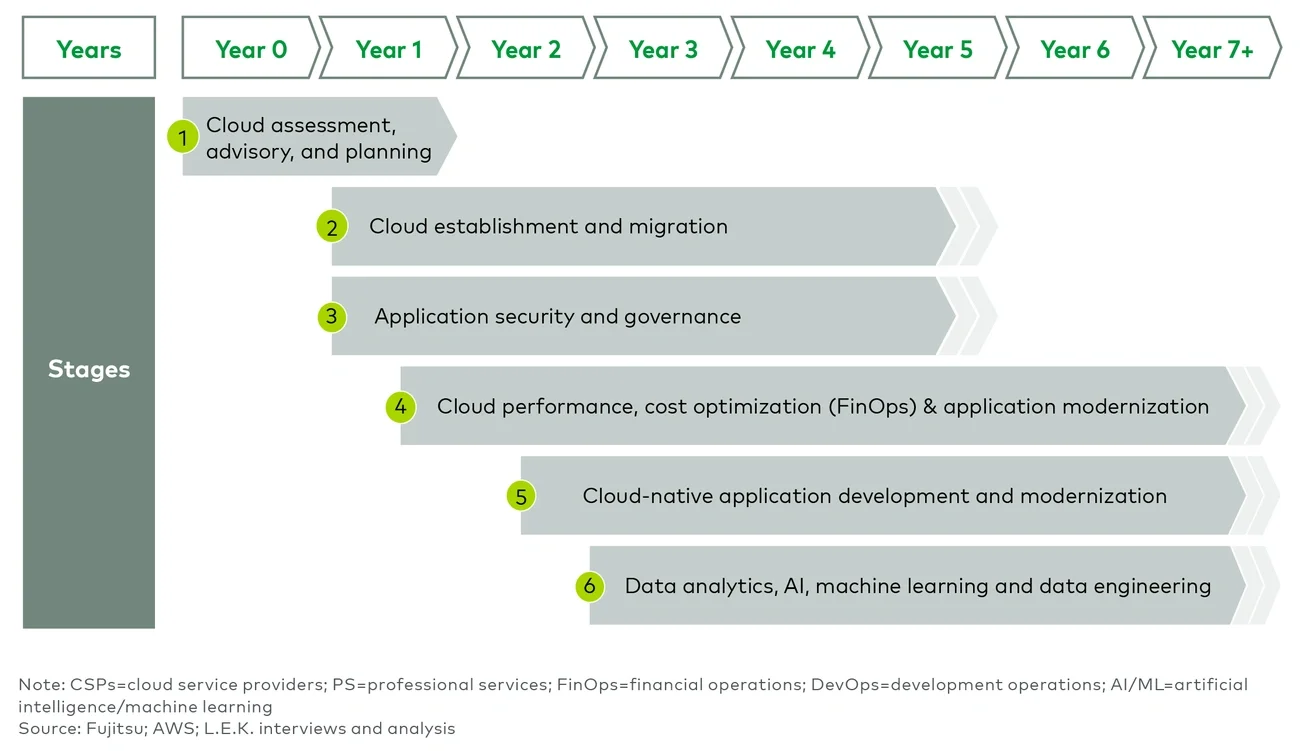 Years

Year 0

Year 1

Year 2

Year 3

Year 4

Year 5

Year 6

Year 7+

Stages

1 Cloud assessment, advisory, and planning

2 Cloud establishment and migration

3 Application security and governance

4 Cloud performance, cost optimization (FinOps) & application modernization

5 Cloud-native application development and modernization

6 Data analytics, AI, machine learning and data engineering

Note: CSPs=cloud service providers; PS=professional services; FinOps=financial operations; DevOps=development operations; AI/ML=artificial intelligence/machine learning
Source: Fujitsu; AWS; L.E.K. interviews and analysis